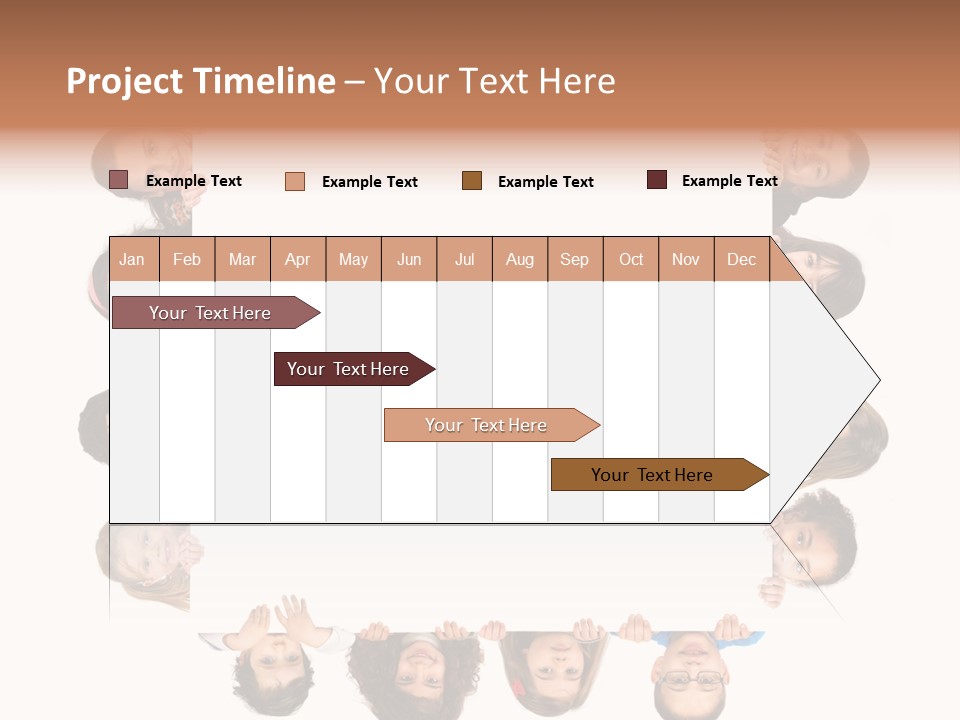 Project Timeline – Your Text Here

Example Text
Example Text
Example Text
Example Text

| Jan | Feb | Mar | Apr | May | Jun | Jul | Aug | Sep | Oct | Nov | Dec |
|---|---|---|---|---|---|---|---|---|---|---|---|

Your Text Here

Your Text Here

Your Text Here

Your Text Here